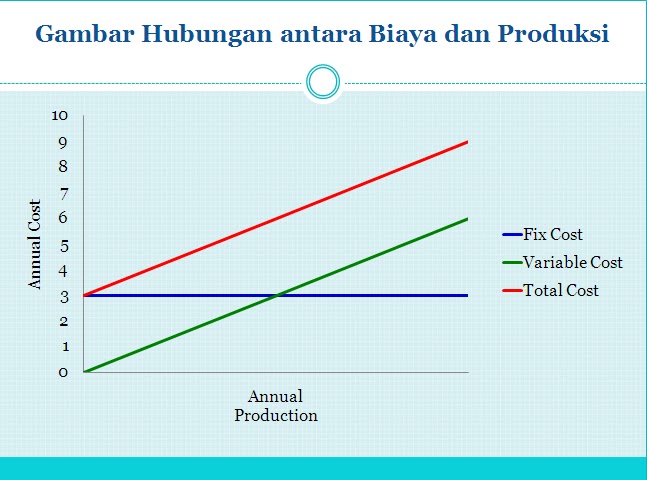 Gambar Hubungan antara Biaya dan Produksi

10
9
8
7
6
5
4
3
2
1
0

Annual Cost

Annual Production

Fix Cost
Variable Cost
Total Cost